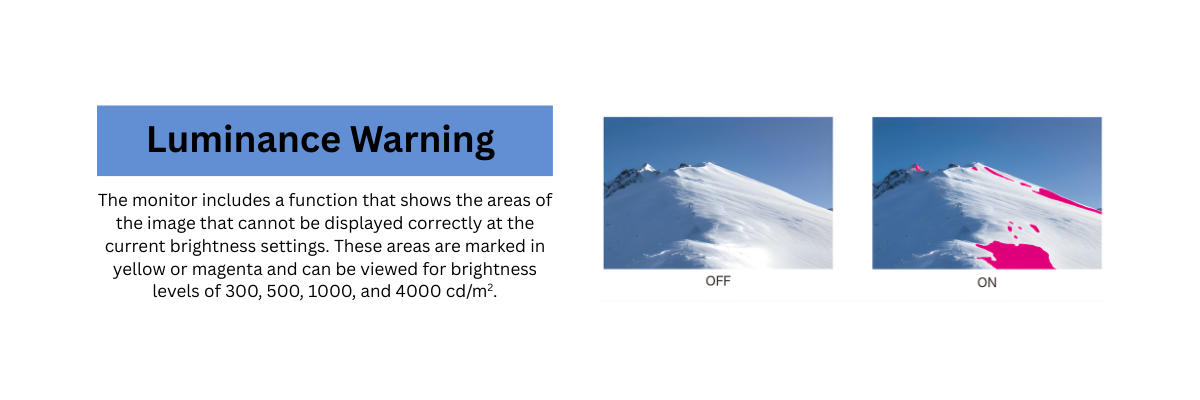 Luminance Warning

The monitor includes a function that shows the areas of the image that cannot be displayed correctly at the current brightness settings. These areas are marked in yellow or magenta and can be viewed for brightness levels of 300, 500, 1000, and 4000 cd/m$^2$.

OFF

ON